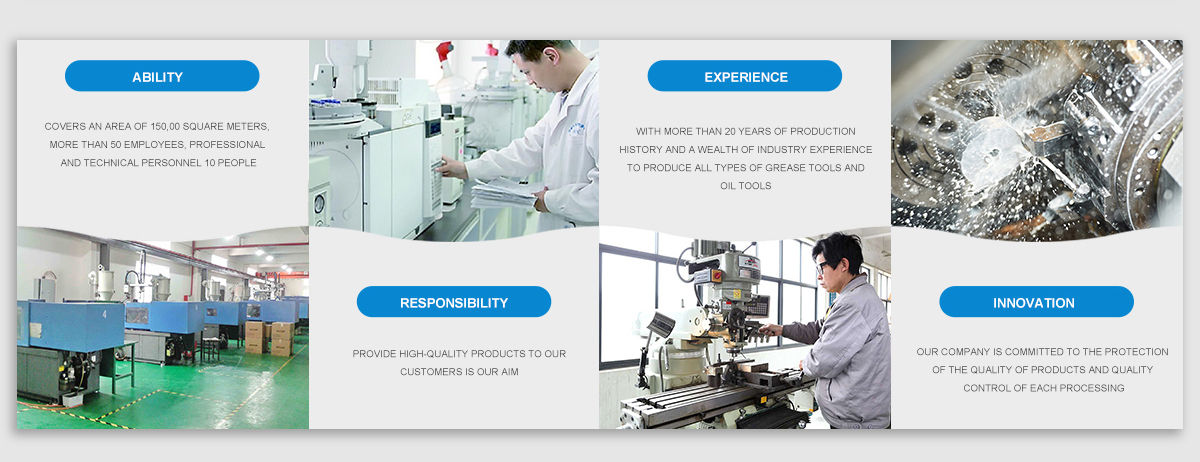 ABILITY

COVERS AN AREA OF 150,00 SQUARE METERS, MORE THAN 50 EMPLOYEES, PROFESSIONAL AND TECHNICAL PERSONNEL 10 PEOPLE

RESPONSIBILITY

PROVIDE HIGH-QUALITY PRODUCTS TO OUR CUSTOMERS IS OUR AIM

EXPERIENCE

WITH MORE THAN 20 YEARS OF PRODUCTION HISTORY AND A WEALTH OF INDUSTRY EXPERIENCE TO PRODUCE ALL TYPES OF GREASE TOOLS AND OIL TOOLS

INNOVATION

OUR COMPANY IS COMMITTED TO THE PROTECTION OF THE QUALITY OF PRODUCTS AND QUALITY CONTROL OF EACH PROCESSING